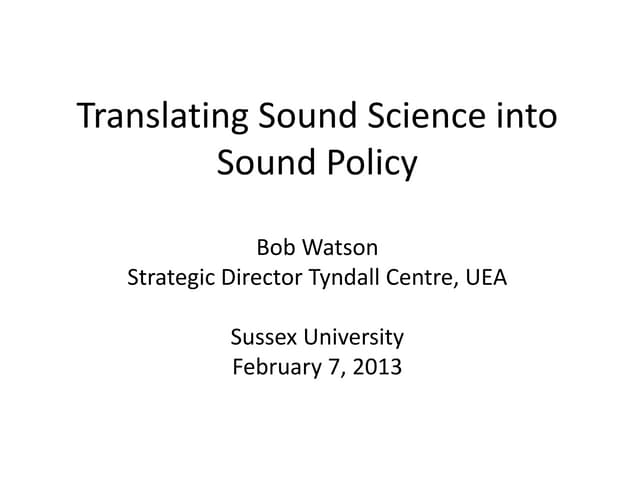 Translating Sound Science into Sound Policy

Bob Watson
Strategic Director Tyndall Centre, UEA

Sussex University
February 7, 2013